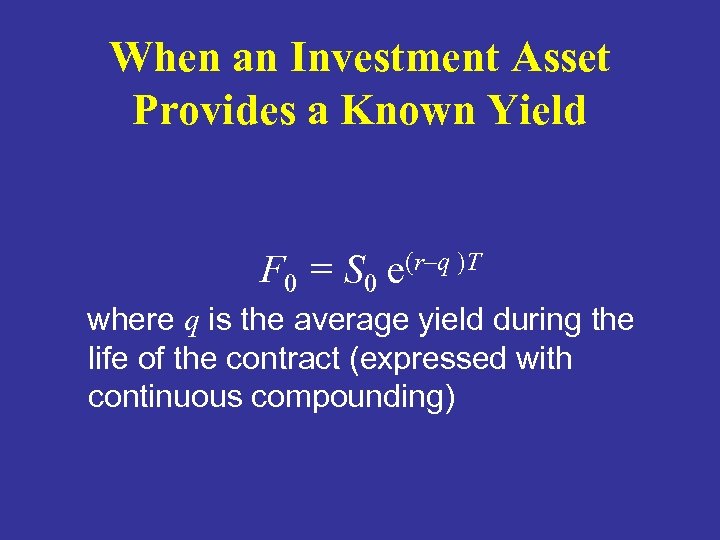 When an Investment Asset Provides a Known Yield

$F_0 = S_0 e^{(r-q)T}$

where $q$ is the average yield during the life of the contract (expressed with continuous compounding)